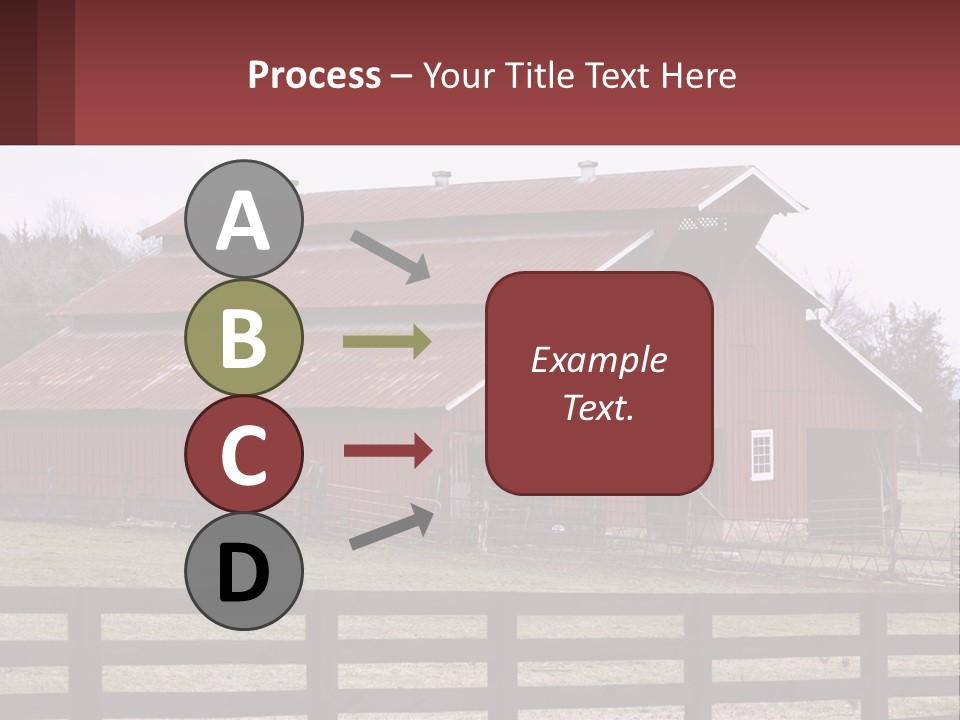 Process – Your Title Text Here

A

B

C

D

Example Text.